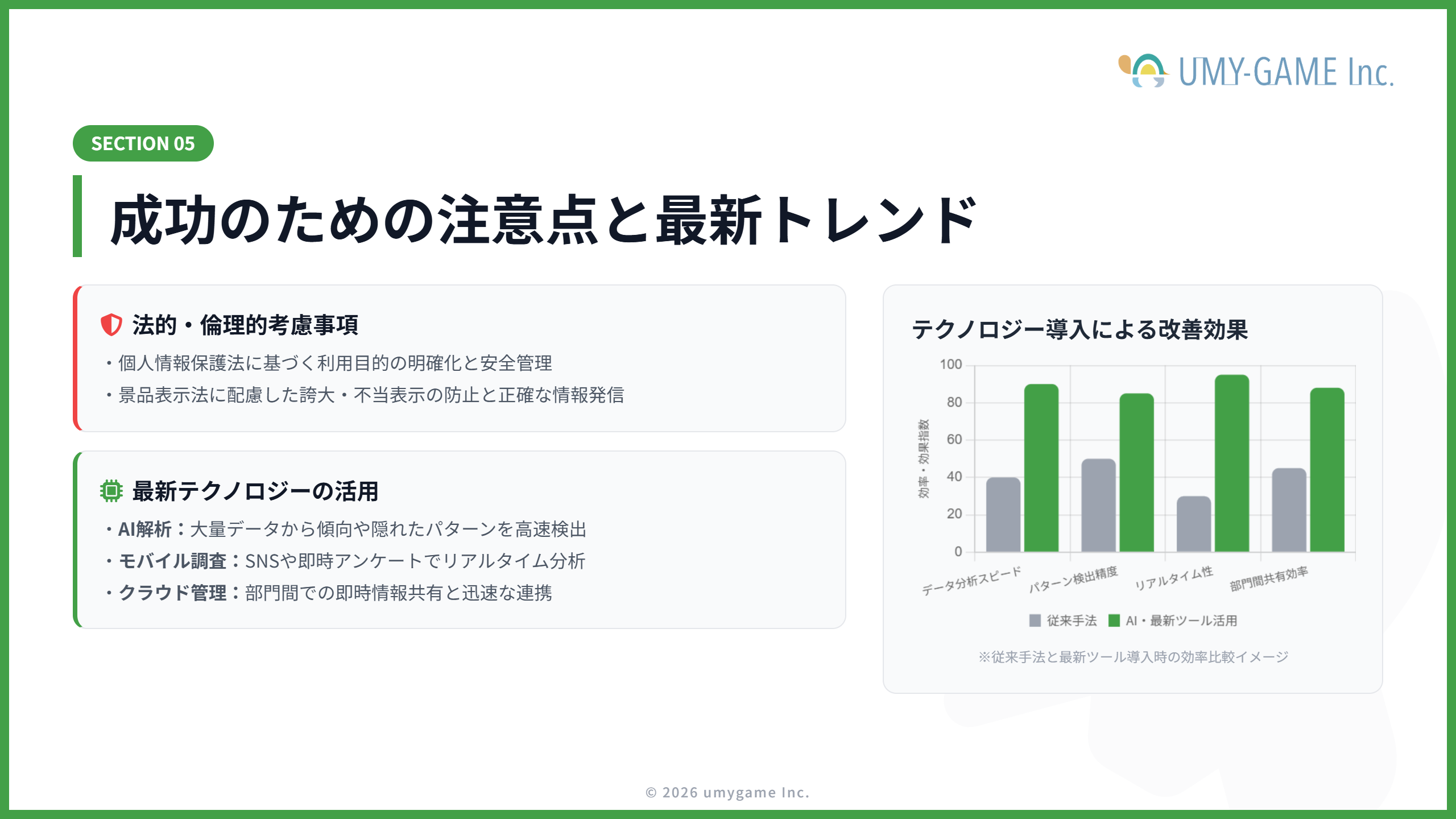 UMY-GAME Inc.

SECTION 05

成功のための注意点と最新トレンド

法的・倫理的考慮事項

・個人情報保護法に基づく利用目的の明確化と安全管理
・景品表示法に配慮した誇大・不当表示の防止と正確な情報発信

最新テクノロジーの活用

・AI解析：大量データから傾向や隠れたパターンを高速検出
・モバイル調査：SNSや即時アンケートでリアルタイム分析
・クラウド管理：部門間での即時情報共有と迅速な連携

テクノロジー導入による改善効果

効率・効果指数

100
80
60
40
20
0

データ分析スピード
パターン検出精度
リアルタイム性
部門間共有効率

従来手法　AI・最新ツール活用

※従来手法と最新ツール導入時の効率比較イメージ

© 2026 umygame Inc.